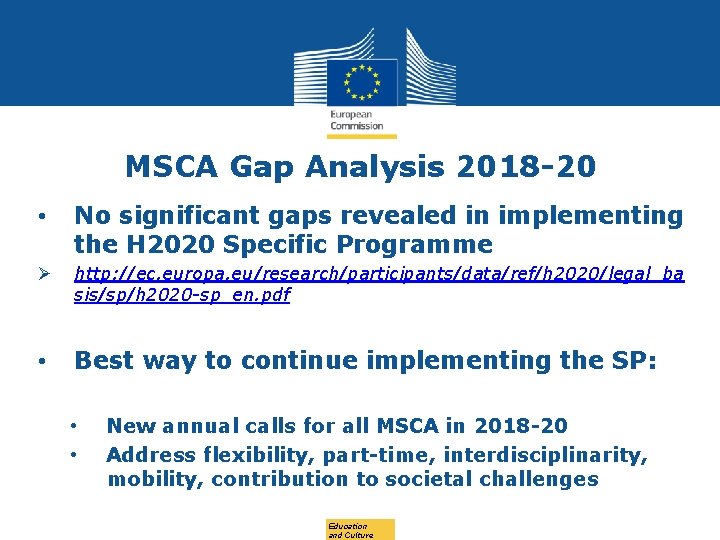 European Commission

MSCA Gap Analysis 2018-20

• No significant gaps revealed in implementing the H2020 Specific Programme

➢ http://ec.europa.eu/research/participants/data/ref/h2020/legal_basis/sp/h2020-sp_en.pdf

• Best way to continue implementing the SP:

• New annual calls for all MSCA in 2018-20
• Address flexibility, part-time, interdisciplinarity, mobility, contribution to societal challenges

Education and Culture